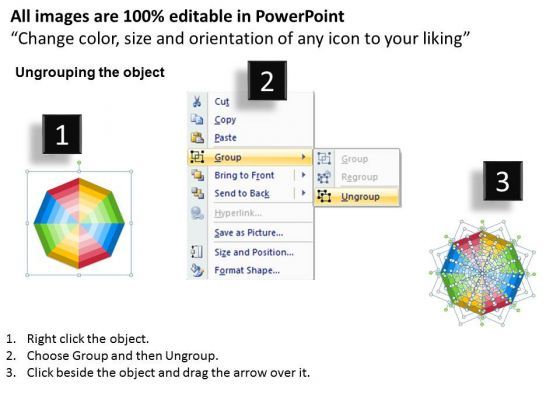 All images are 100% editable in PowerPoint
“Change color, size and orientation of any icon to your liking”

Ungrouping the object

1

2

Cut
Copy
Paste
Group
Bring to Front
Send to Back
Hyperlink...
Save as Picture...
Size and Position...
Format Shape...

Group
Regroup
Ungroup

3

1. Right click the object.
2. Choose Group and then Ungroup.
3. Click beside the object and drag the arrow over it.